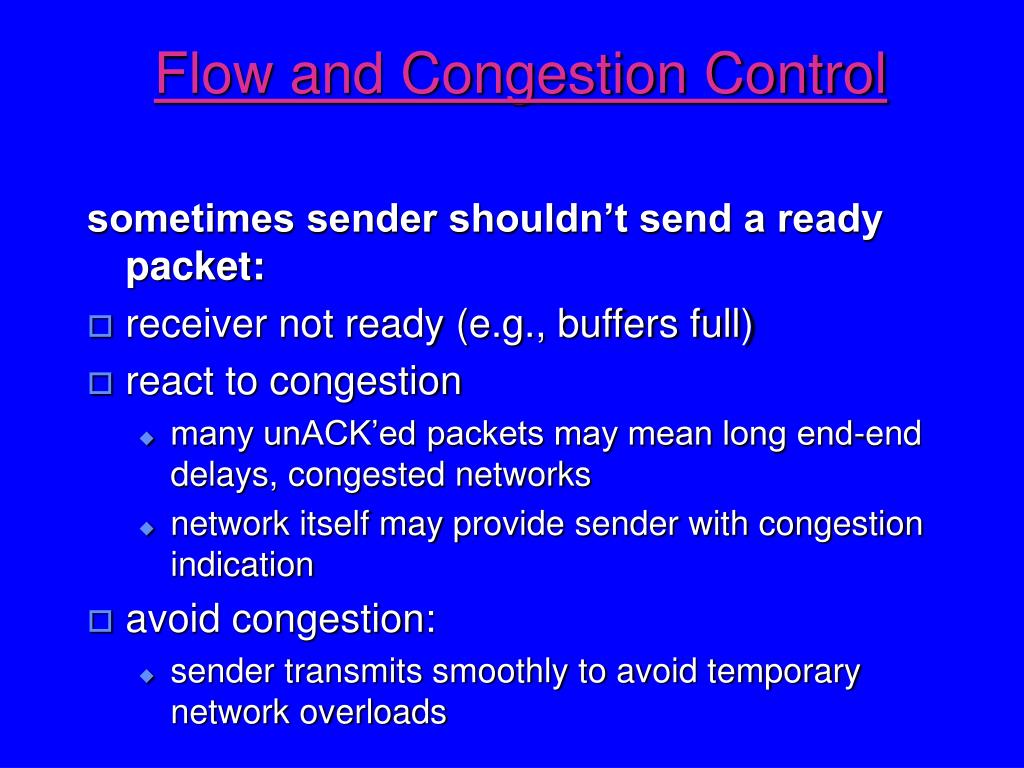 Flow and Congestion Control

sometimes sender shouldn’t send a ready packet:

receiver not ready (e.g., buffers full)

react to congestion

many unACK’ed packets may mean long end-end delays, congested networks

network itself may provide sender with congestion indication

avoid congestion:

sender transmits smoothly to avoid temporary network overloads